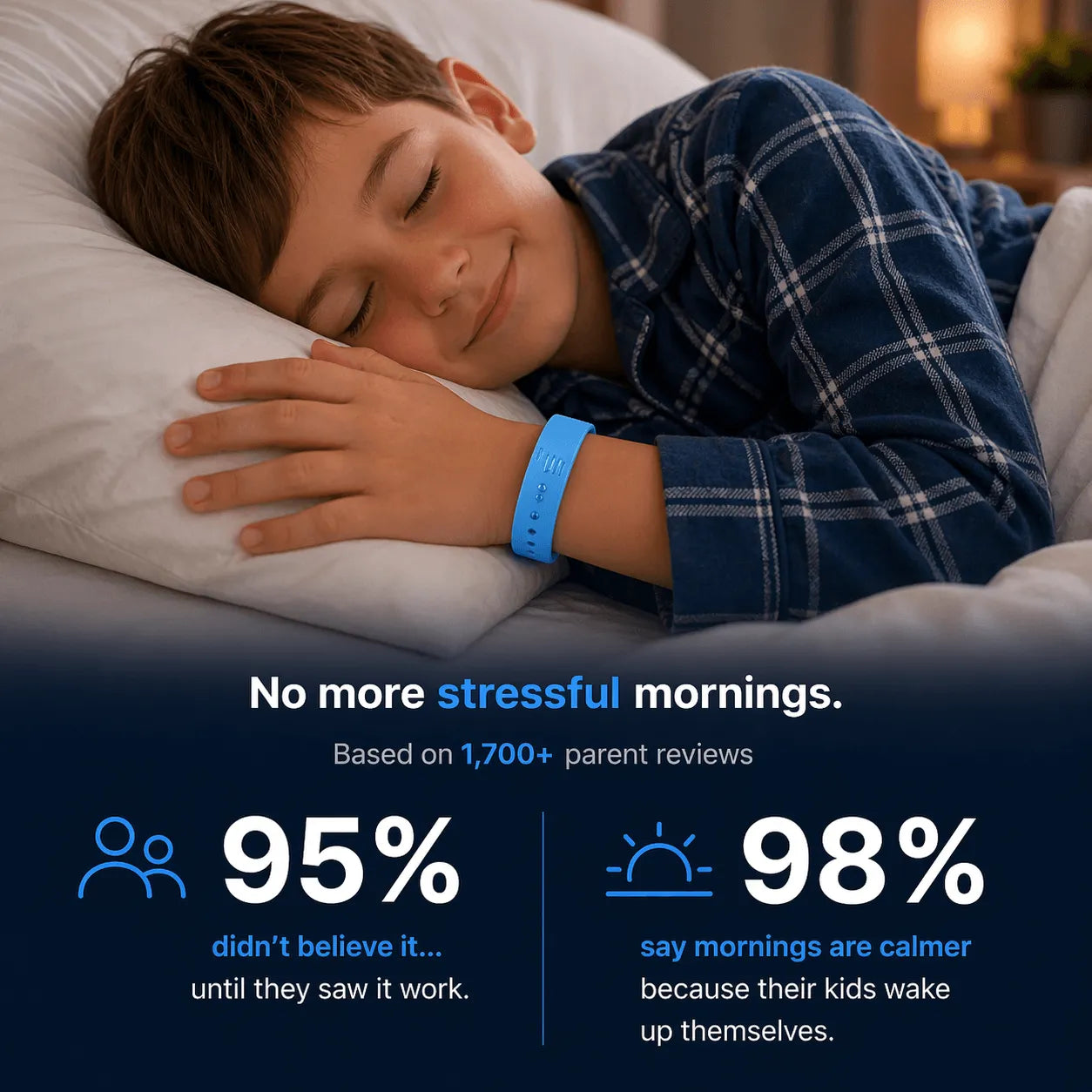 No more stressful mornings.

Based on 1,700+ parent reviews

95%

didn't believe it... until they saw it work.

98%

say mornings are calmer because their kids wake up themselves.